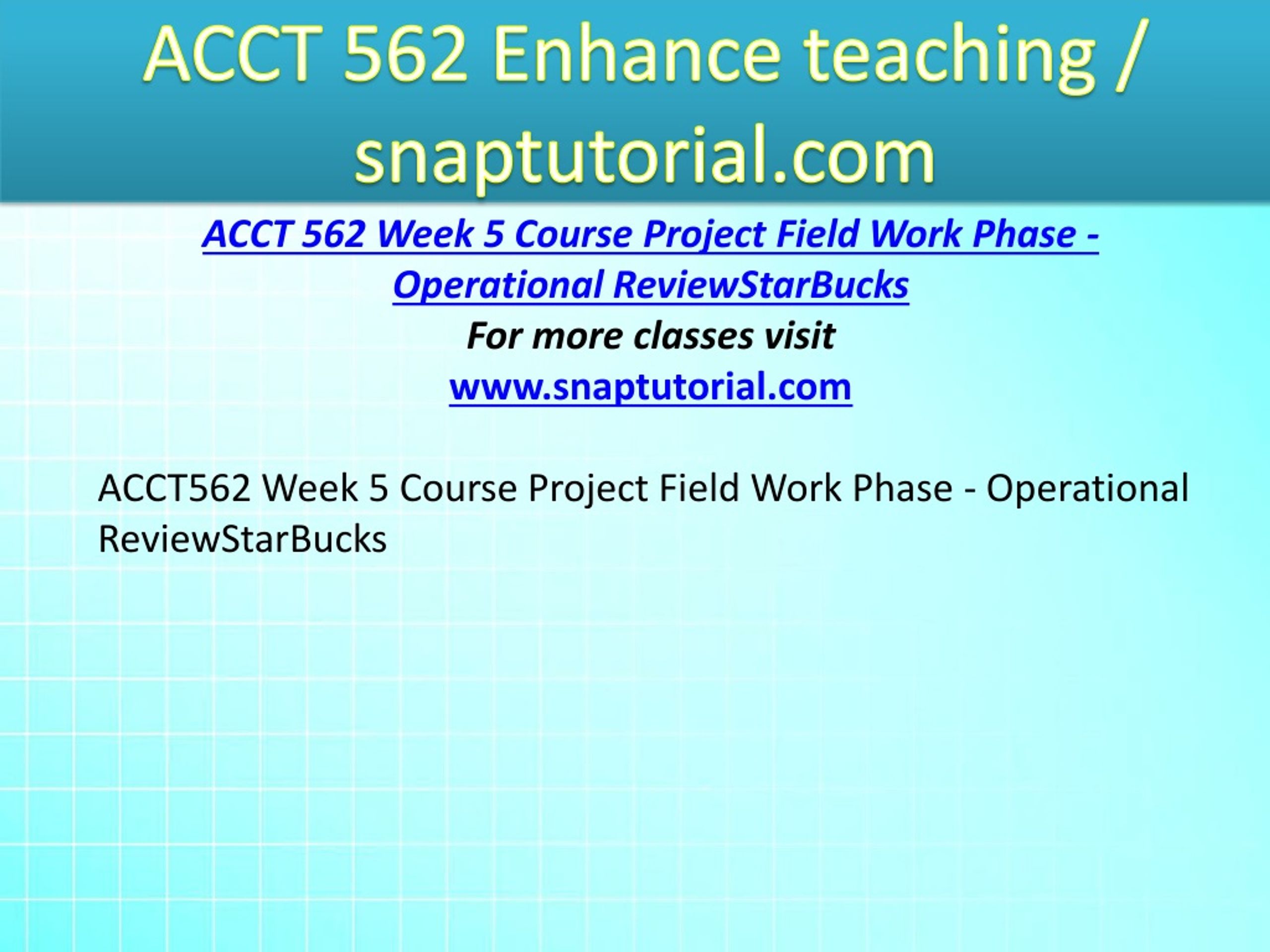 ACCT 562 Enhance teaching / snaptutorial.com

ACCT 562 Week 5 Course Project Field Work Phase - Operational ReviewStarBucks
For more classes visit
www.snaptutorial.com

ACCT562 Week 5 Course Project Field Work Phase - Operational ReviewStarBucks